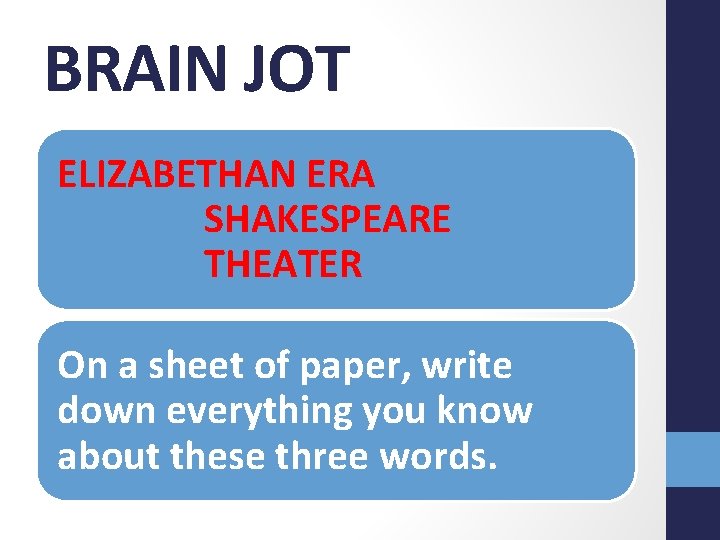 BRAIN JOT

ELIZABETHAN ERA
SHAKESPEARE
THEATER

On a sheet of paper, write down everything you know about these three words.